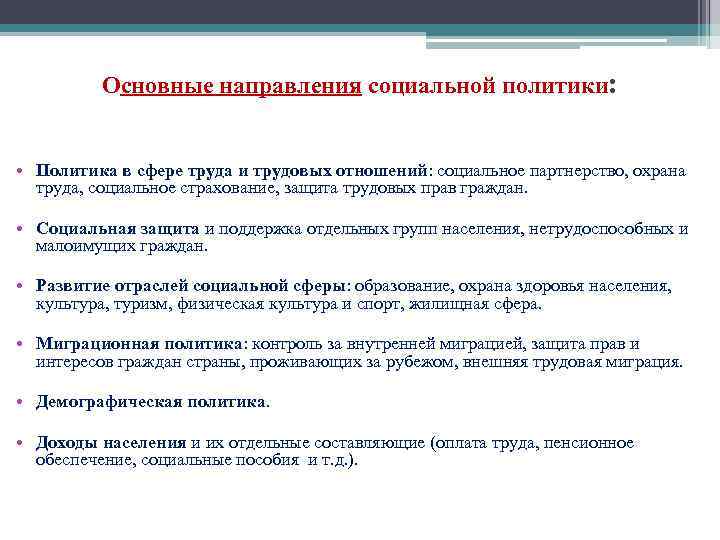 Основные направления социальной политики:

• Политика в сфере труда и трудовых отношений: социальное партнерство, охрана труда, социальное страхование, защита трудовых прав граждан.

• Социальная защита и поддержка отдельных групп населения, нетрудоспособных и малоимущих граждан.

• Развитие отраслей социальной сферы: образование, охрана здоровья населения, культура, туризм, физическая культура и спорт, жилищная сфера.

• Миграционная политика: контроль за внутренней миграцией, защита прав и интересов граждан страны, проживающих за рубежом, внешняя трудовая миграция.

• Демографическая политика.

• Доходы населения и их отдельные составляющие (оплата труда, пенсионное обеспечение, социальные пособия и т.д.).